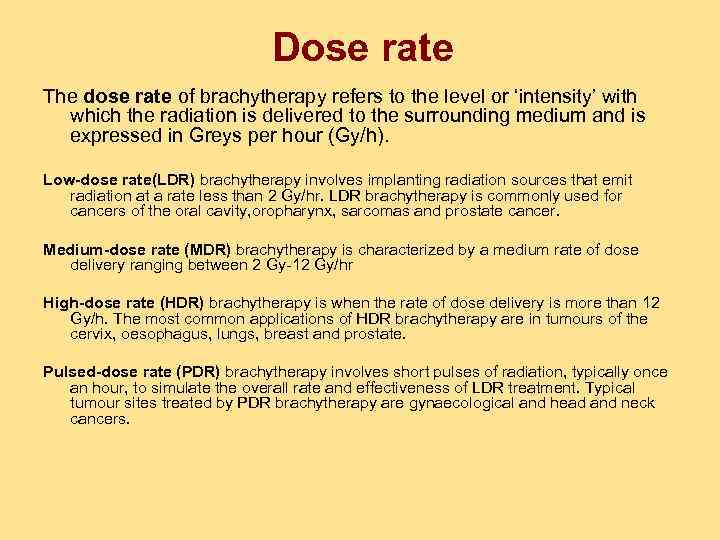 Dose rate

The dose rate of brachytherapy refers to the level or 'intensity' with which the radiation is delivered to the surrounding medium and is expressed in Greys per hour (Gy/h).

Low-dose rate(LDR) brachytherapy involves implanting radiation sources that emit radiation at a rate less than 2 Gy/hr. LDR brachytherapy is commonly used for cancers of the oral cavity,oropharynx, sarcomas and prostate cancer.

Medium-dose rate (MDR) brachytherapy is characterized by a medium rate of dose delivery ranging between 2 Gy-12 Gy/hr

High-dose rate (HDR) brachytherapy is when the rate of dose delivery is more than 12 Gy/h. The most common applications of HDR brachytherapy are in tumours of the cervix, oesophagus, lungs, breast and prostate.

Pulsed-dose rate (PDR) brachytherapy involves short pulses of radiation, typically once an hour, to simulate the overall rate and effectiveness of LDR treatment. Typical tumour sites treated by PDR brachytherapy are gynaecological and head and neck cancers.